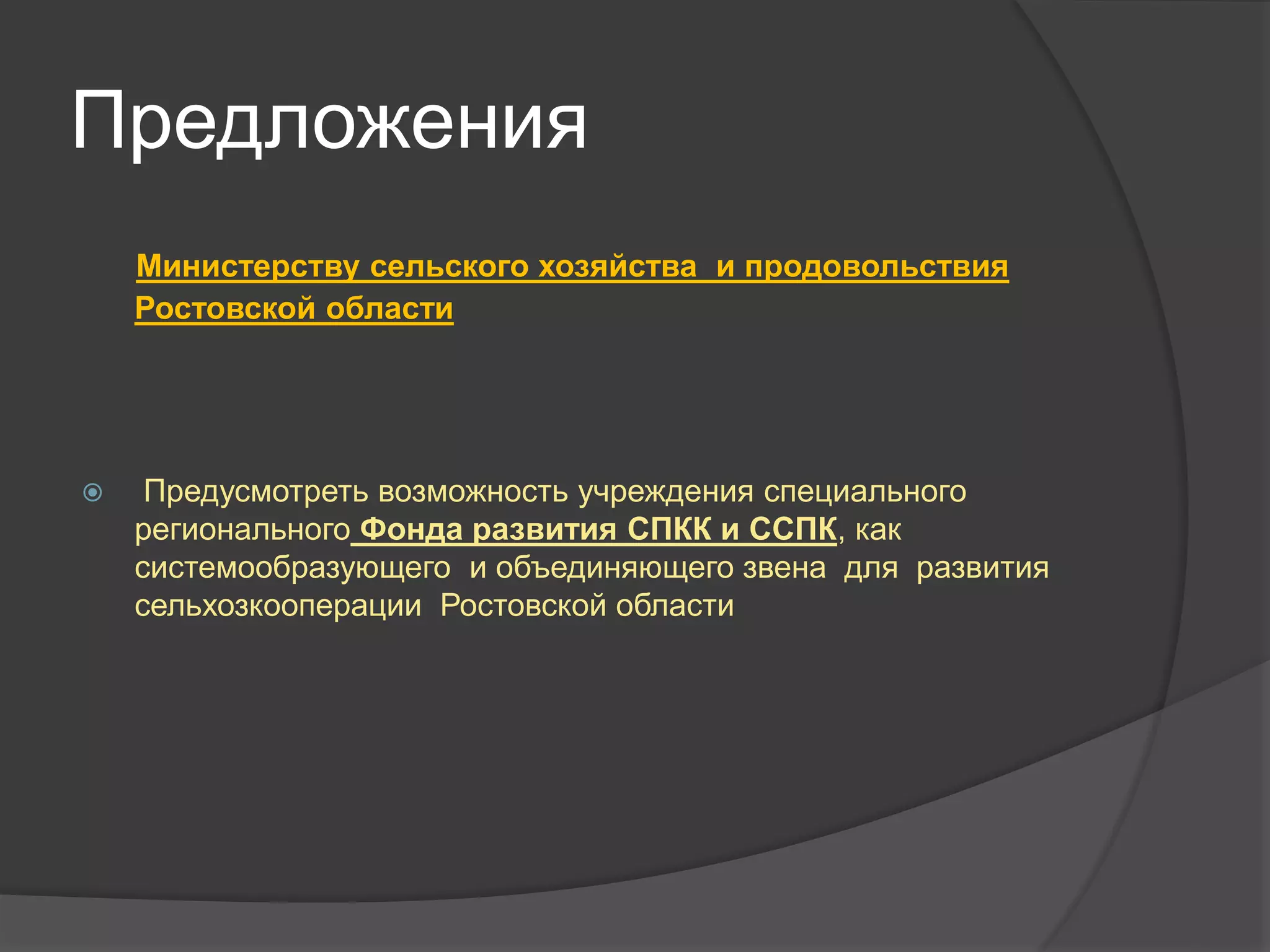 Предложения

Министерству сельского хозяйства  и продовольствия Ростовской области

Предусмотреть возможность учреждения специального регионального Фонда развития СПКК и ССПК, как системообразующего  и объединяющего звена  для  развития сельхозкооперации  Ростовской области